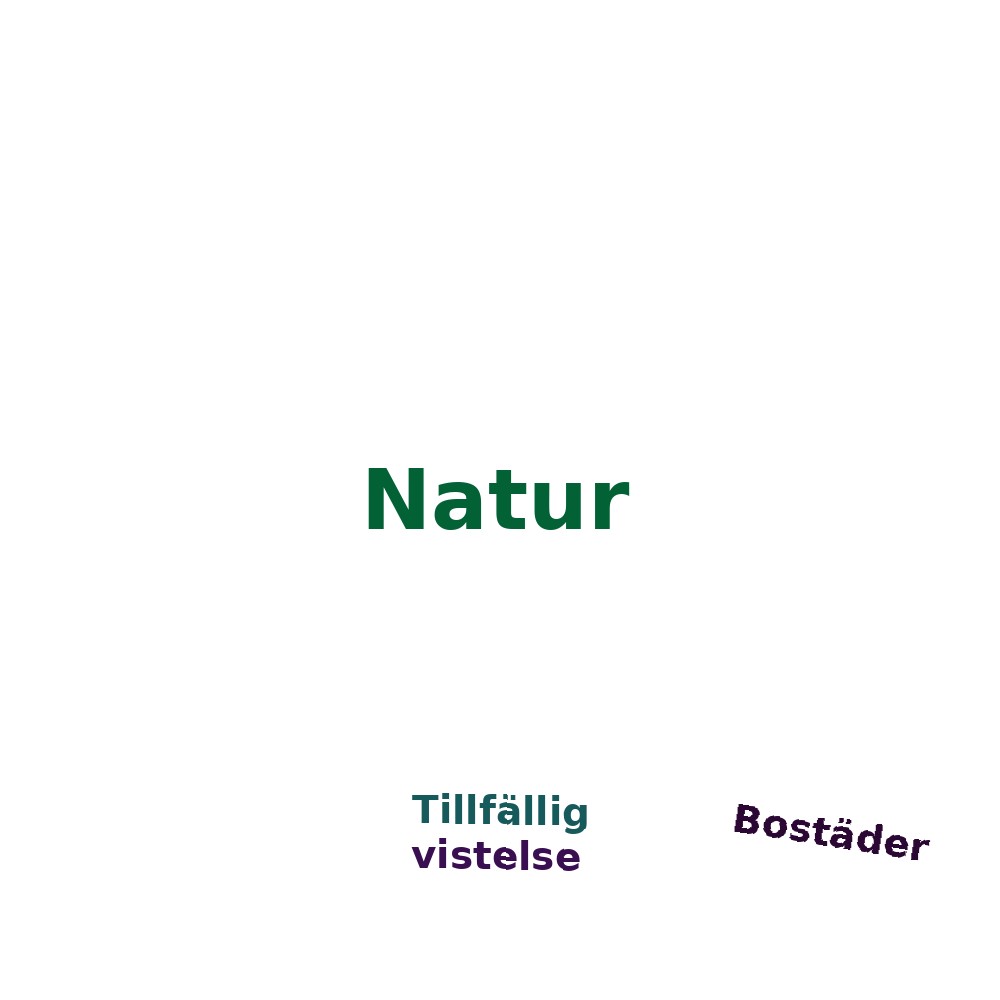 Natur

Tillfällig
vistelse

Bostäder